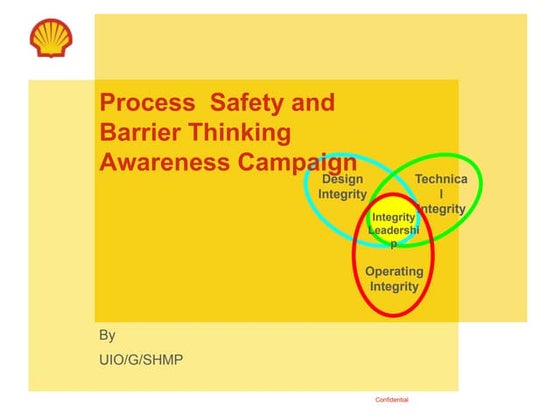 Process Safety and Barrier Thinking Awareness Campaign

Design Integrity

Technica l Integrity

Integrity Leadershi p

Operating Integrity

By

UIO/G/SHMP

Confidential